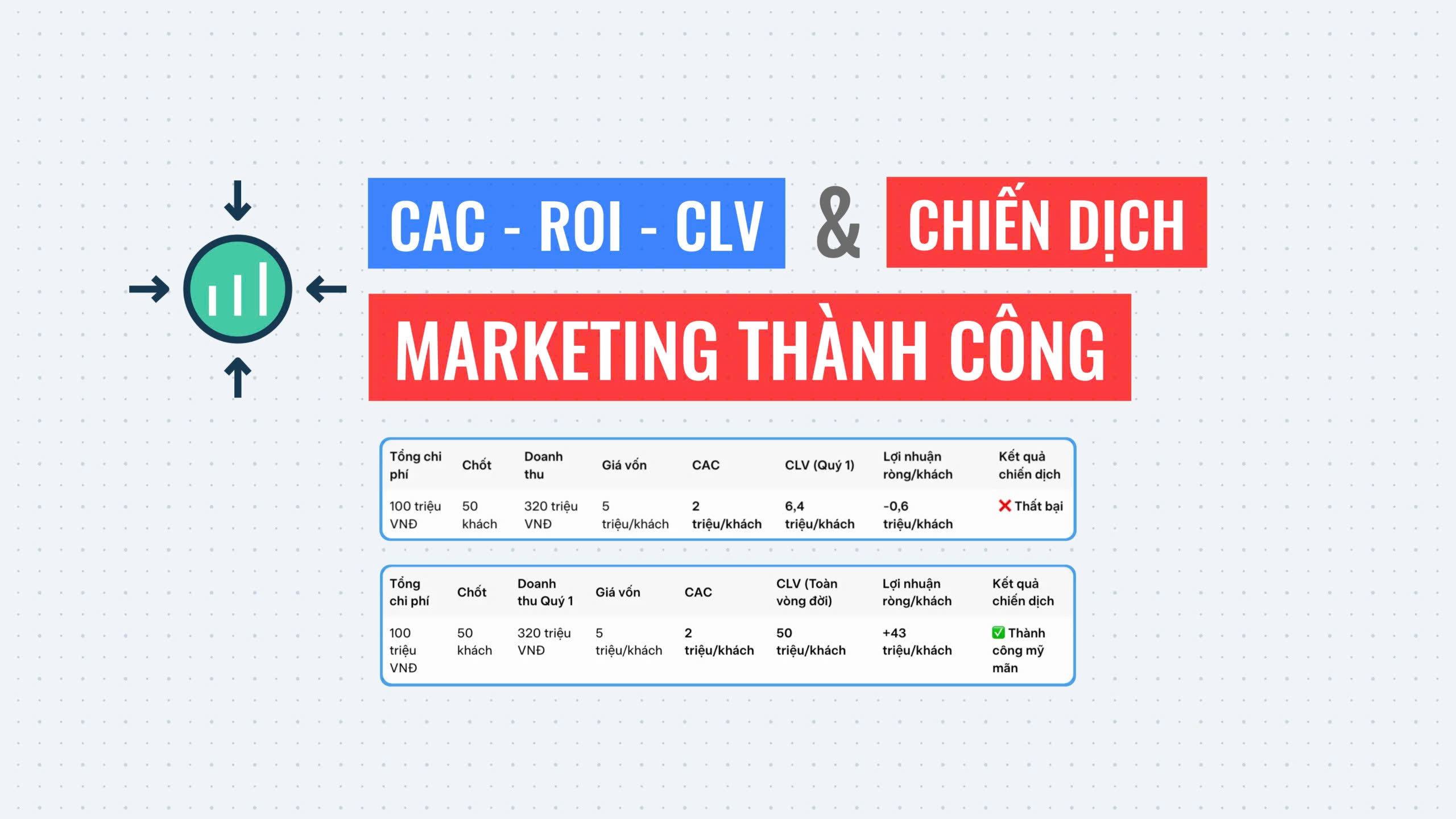 CAC - ROI - CLV & CHIẾN DỊCH

MARKETING THÀNH CÔNG

| Tổng chi phí | Chốt | Doanh thu | Giá vốn | CAC | CLV (Quý 1) | Lợi nhuận ròng/khách | Kết quả chiến dịch |
|---|---|---|---|---|---|---|---|
| 100 triệu VNĐ | 50 khách | 320 triệu VNĐ | 5 triệu/khách | 2 triệu/khách | 6,4 triệu/khách | -0,6 triệu/khách | ❌ Thất bại |

| Tổng chi phí | Chốt | Doanh thu Quý 1 | Giá vốn | CAC | CLV (Toàn vòng đời) | Lợi nhuận ròng/khách | Kết quả chiến dịch |
|---|---|---|---|---|---|---|---|
| 100 triệu VNĐ | 50 khách | 320 triệu VNĐ | 5 triệu/khách | 2 triệu/khách | 50 triệu/khách | +43 triệu/khách | ✅ Thành công mỹ mãn |